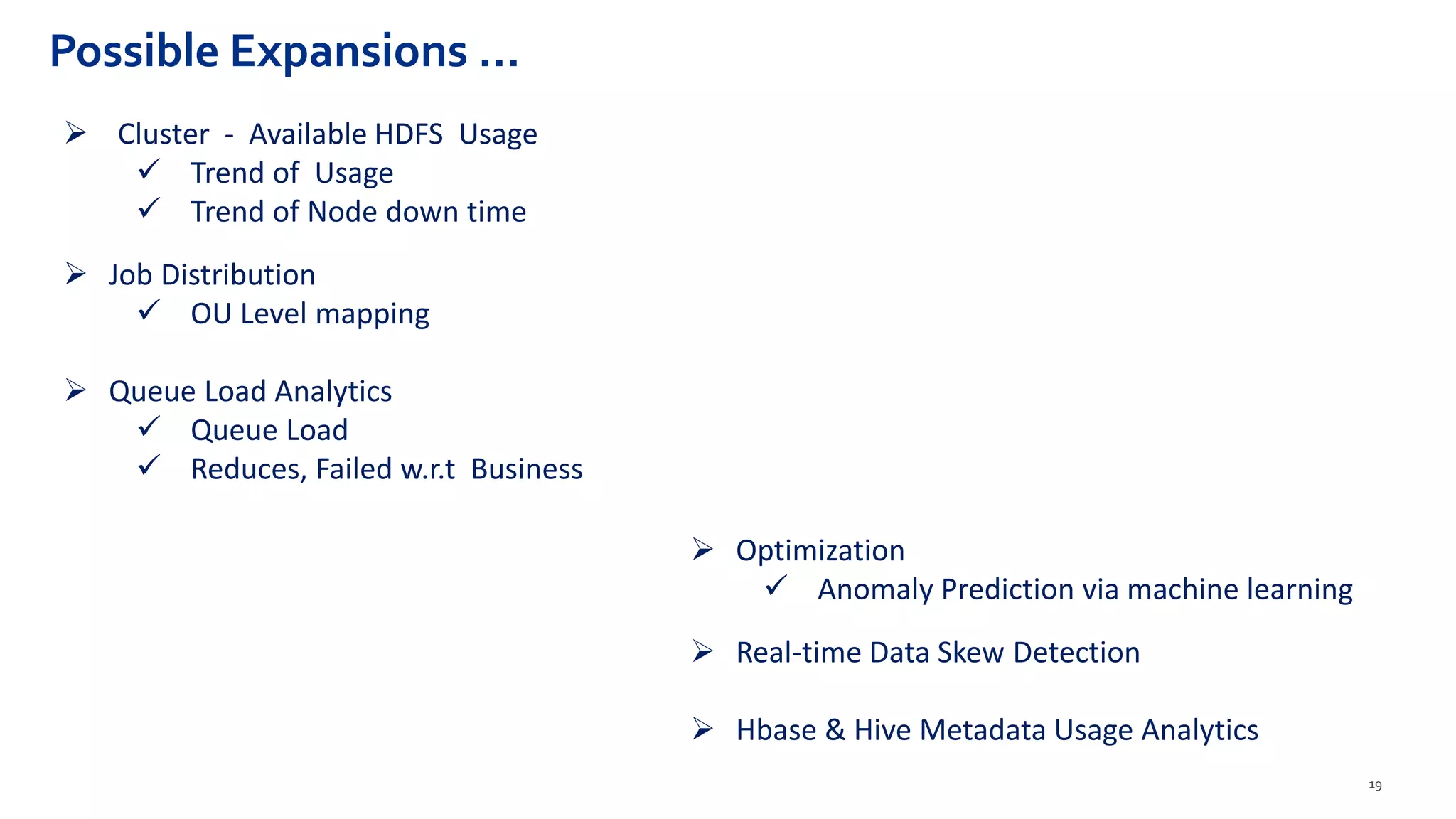 Possible Expansions ...

➢ Cluster - Available HDFS Usage
✓ Trend of Usage
✓ Trend of Node down time

➢ Job Distribution
✓ OU Level mapping

➢ Queue Load Analytics
✓ Queue Load
✓ Reduces, Failed w.r.t Business

➢ Optimization
✓ Anomaly Prediction via machine learning

➢ Real-time Data Skew Detection

➢ Hbase & Hive Metadata Usage Analytics

19